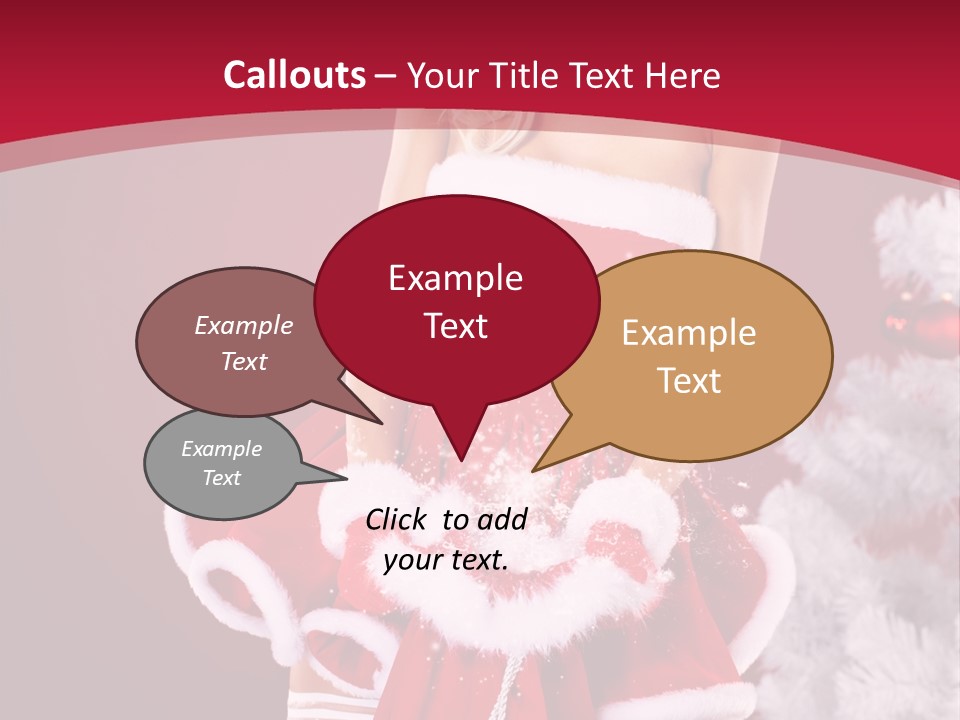 Callouts – Your Title Text Here

Example Text

Example Text

Example Text

Example Text

Click to add your text.